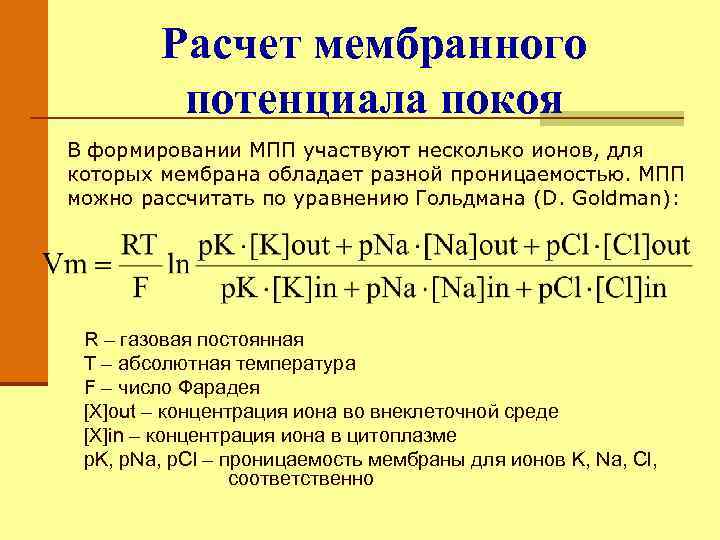 Расчет мембранного потенциала покоя

В формировании МПП участвуют несколько ионов, для которых мембрана обладает разной проницаемостью. МПП можно рассчитать по уравнению Гольдмана (D. Goldman):

$Vm = \frac{RT}{F} \ln \frac{pK \cdot [K]out + pNa \cdot [Na]out + pCl \cdot [Cl]out}{pK \cdot [K]in + pNa \cdot [Na]in + pCl \cdot [Cl]in}$

R – газовая постоянная
T – абсолютная температура
F – число Фарадея
[X]out – концентрация иона во внеклеточной среде
[X]in – концентрация иона в цитоплазме
pK, pNa, pCl – проницаемость мембраны для ионов K, Na, Cl, соответственно